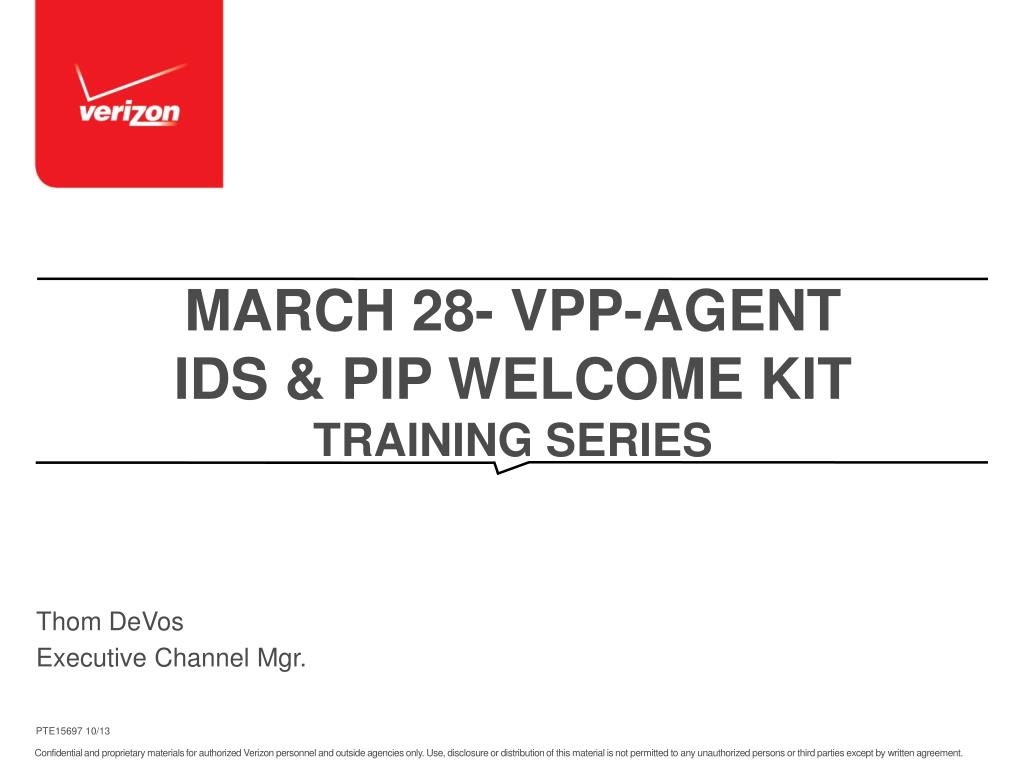 verizon

MARCH 28- VPP-AGENT
IDS & PIP WELCOME KIT
TRAINING SERIES

Thom DeVos
Executive Channel Mgr.

PTE15697 10/13

Confidential and proprietary materials for authorized Verizon personnel and outside agencies only. Use, disclosure or distribution of this material is not permitted to any unauthorized persons or third parties except by written agreement.